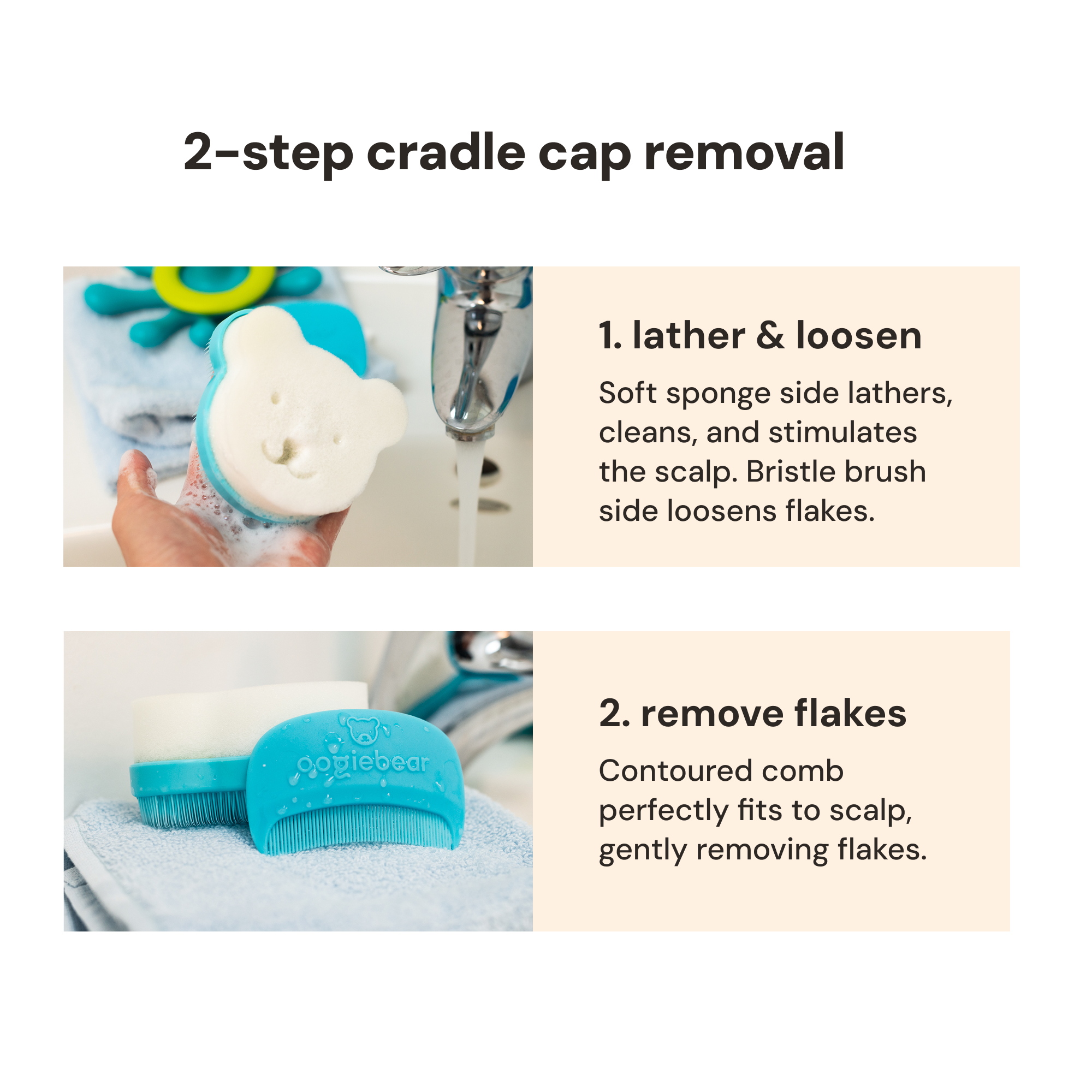 2-step cradle cap removal

1. lather & loosen

Soft sponge side lathers, cleans, and stimulates the scalp. Bristle brush side loosens flakes.

oogiebear

2. remove flakes

Contoured comb perfectly fits to scalp, gently removing flakes.